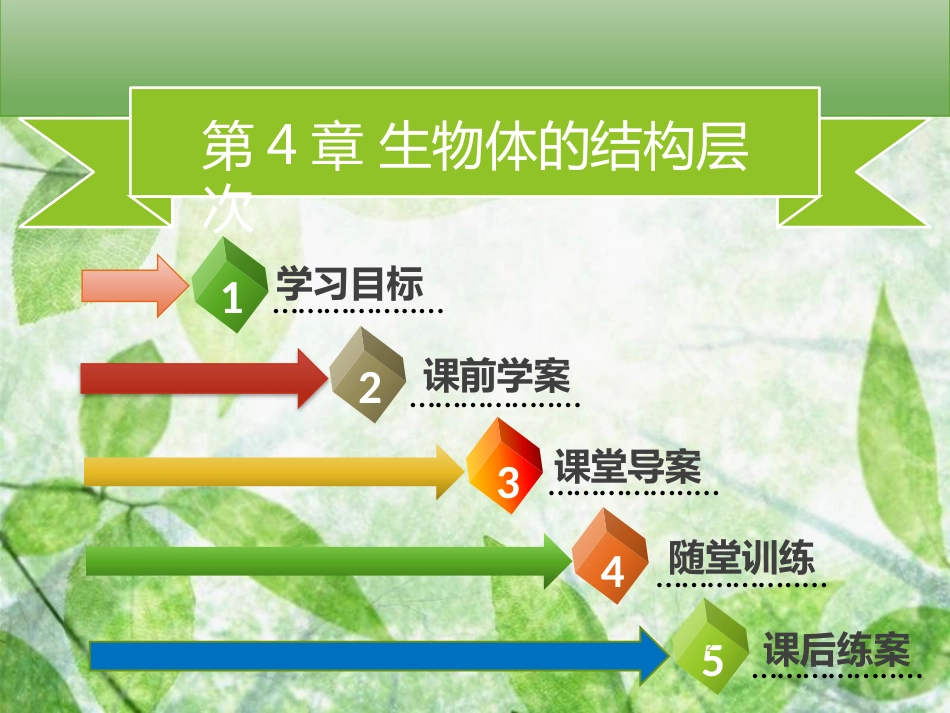 第 4 章 生物体的结构层次

1 学习目标

2 课前学案

3 课堂导案

4 随堂训练

5 课后练案